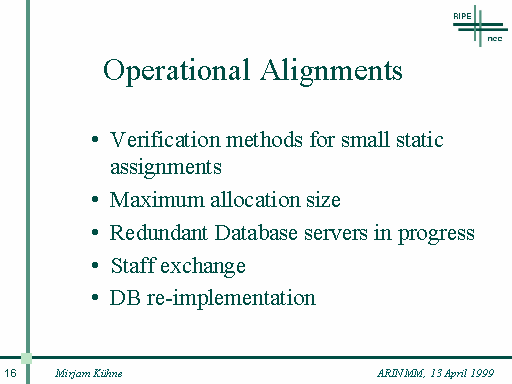 RIPE
ncc

Operational Alignments

• Verification methods for small static assignments
• Maximum allocation size
• Redundant Database servers in progress
• Staff exchange
• DB re-implementation

16 Mirjam Kühne ARIN MM, 13 April 1999